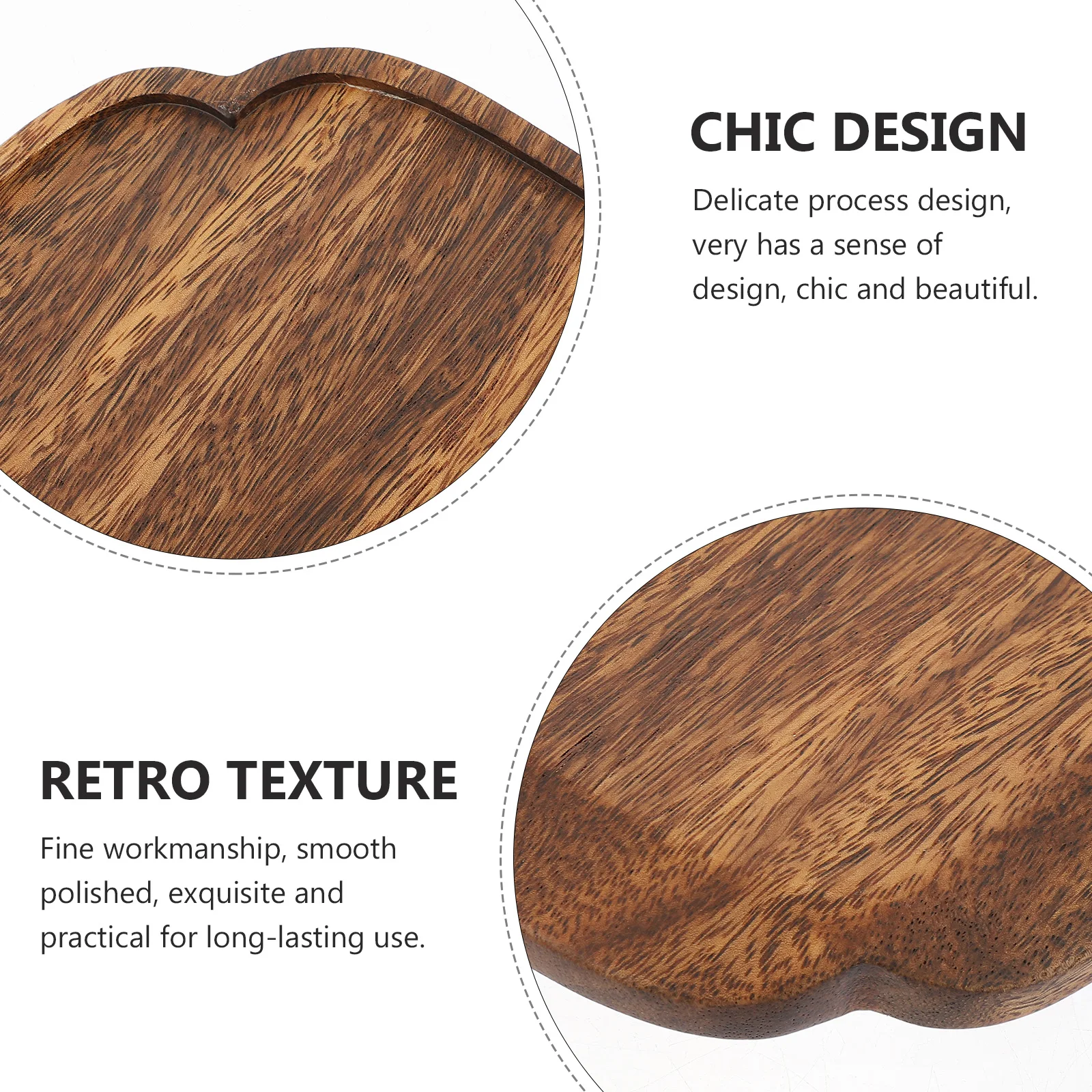 CHIC DESIGN

Delicate process design, very has a sense of design, chic and beautiful.

RETRO TEXTURE

Fine workmanship, smooth polished, exquisite and practical for long-lasting use.